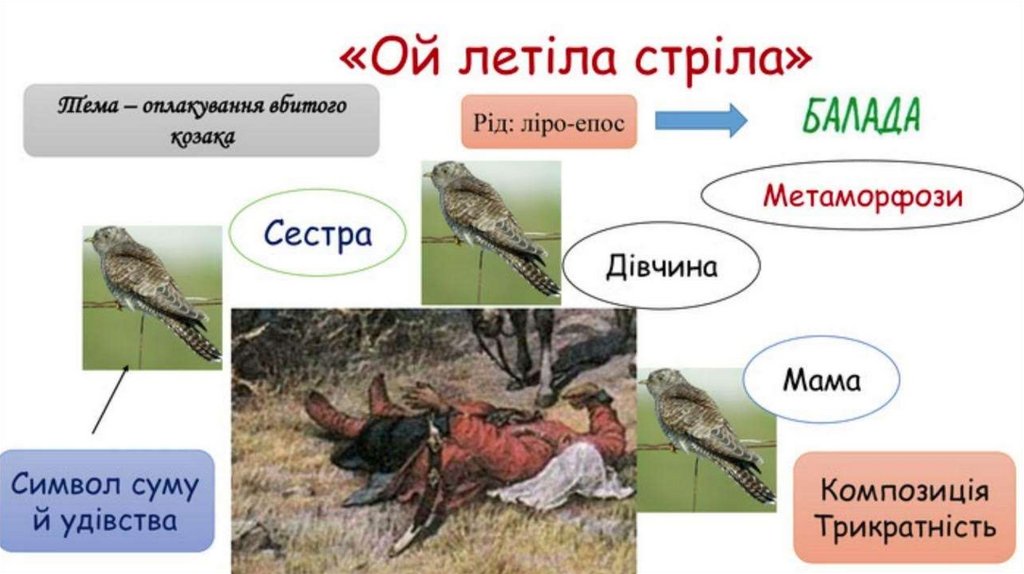 «Ой летіла стріла»

Тема – оплакування вбитого козака

Рід: ліро-епос

БАЛАДА

Метаморфози

Сестра

Дівчина

Мама

Символ суму й удівства

Композиція Трикратність